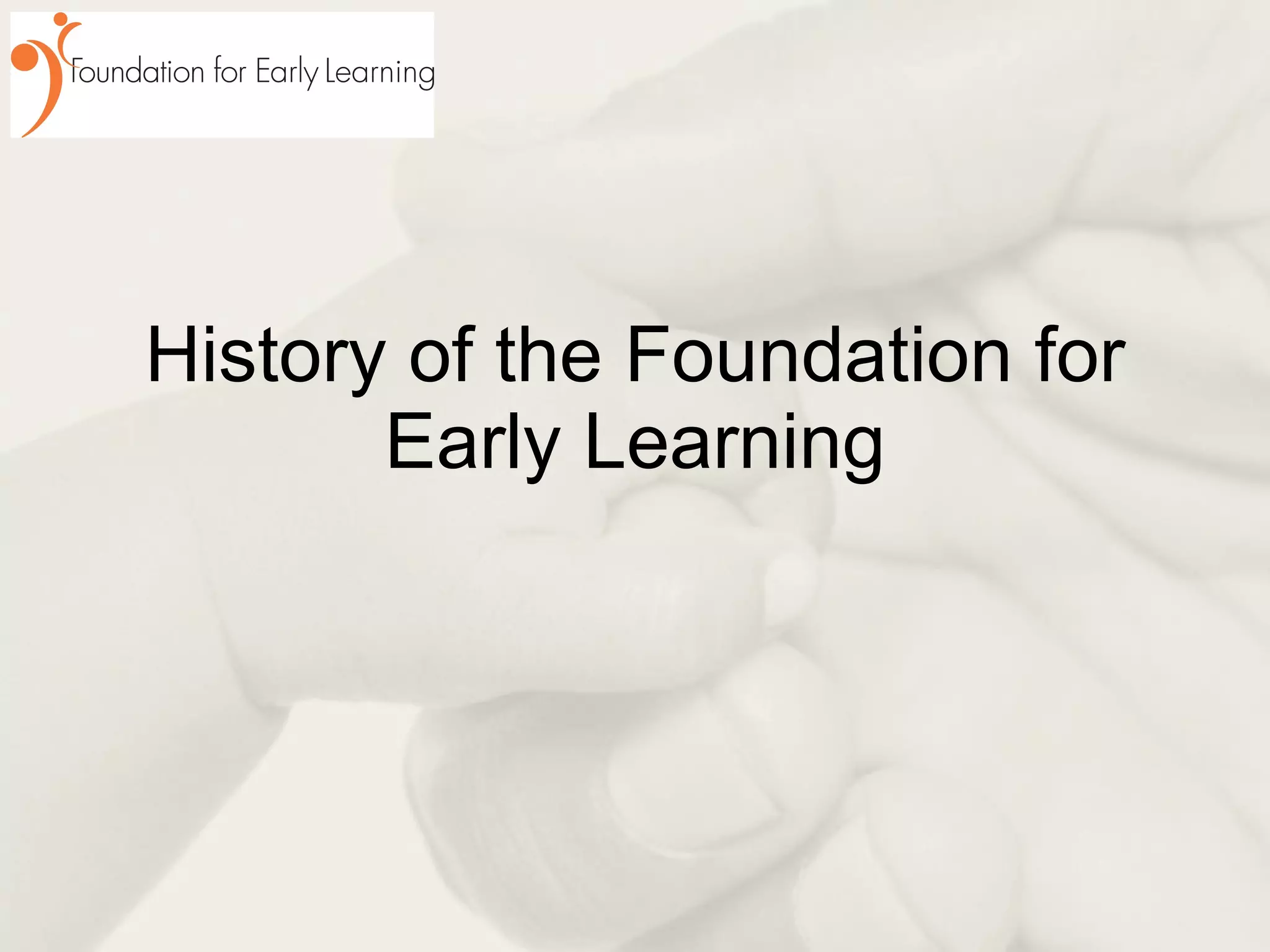 Foundation for Early Learning

History of the Foundation for Early Learning